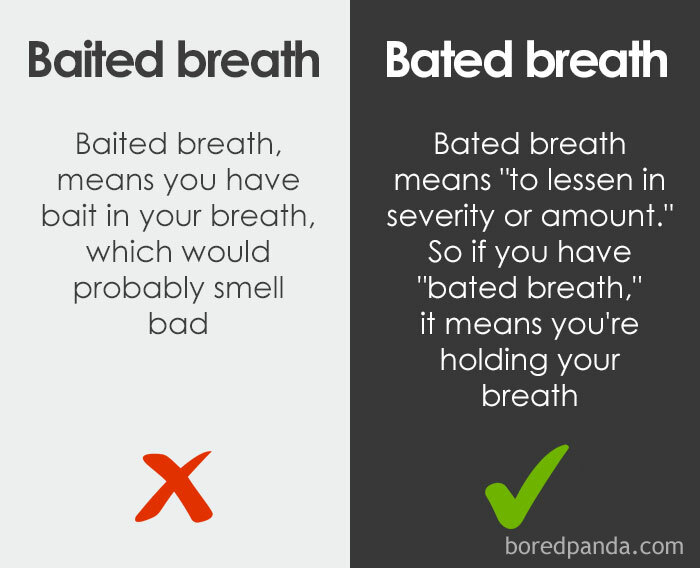 Baited breath

Baited breath, means you have bait in your breath, which would probably smell bad

Bated breath

Bated breath means "to lessen in severity or amount." So if you have "bated breath," it means you're holding your breath

boredpanda.com